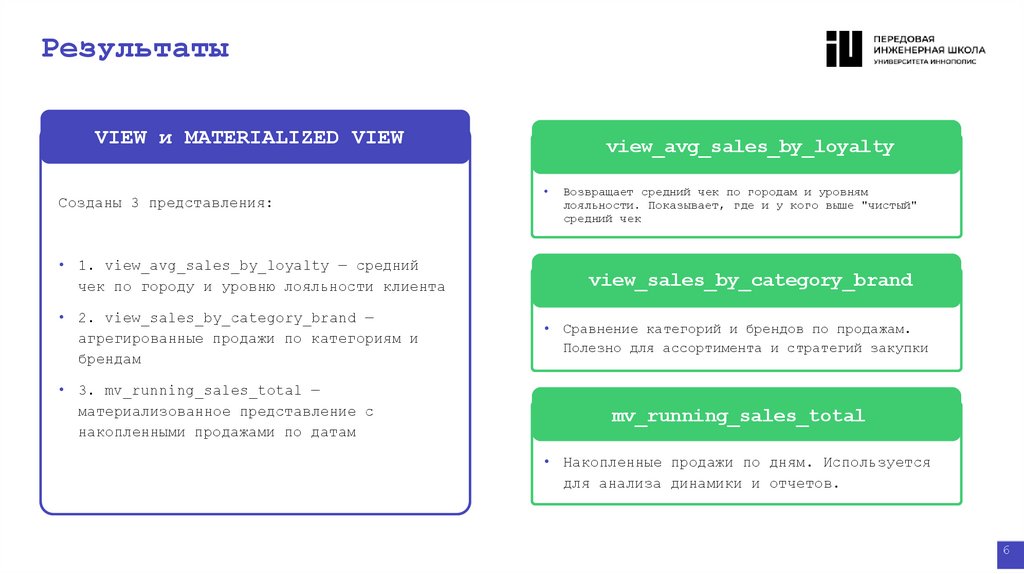 Результаты

ПЕРЕДОВАЯ ИНЖЕНЕРНАЯ ШКОЛА УНИВЕРСИТЕТА ИННОПОЛИС

VIEW и MATERIALIZED VIEW

Созданы 3 представления:

• 1. view_avg_sales_by_loyalty — средний чек по городу и уровню лояльности клиента

• 2. view_sales_by_category_brand — агрегированные продажи по категориям и брендам

• 3. mv_running_sales_total — материализованное представление с накопленными продажами по датам

view_avg_sales_by_loyalty

• Возвращает средний чек по городам и уровням лояльности. Показывает, где и у кого выше "чистый" средний чек

view_sales_by_category_brand

• Сравнение категорий и брендов по продажам. Полезно для ассортимента и стратегий закупки

mv_running_sales_total

• Накопленные продажи по дням. Используется для анализа динамики и отчетов.

6